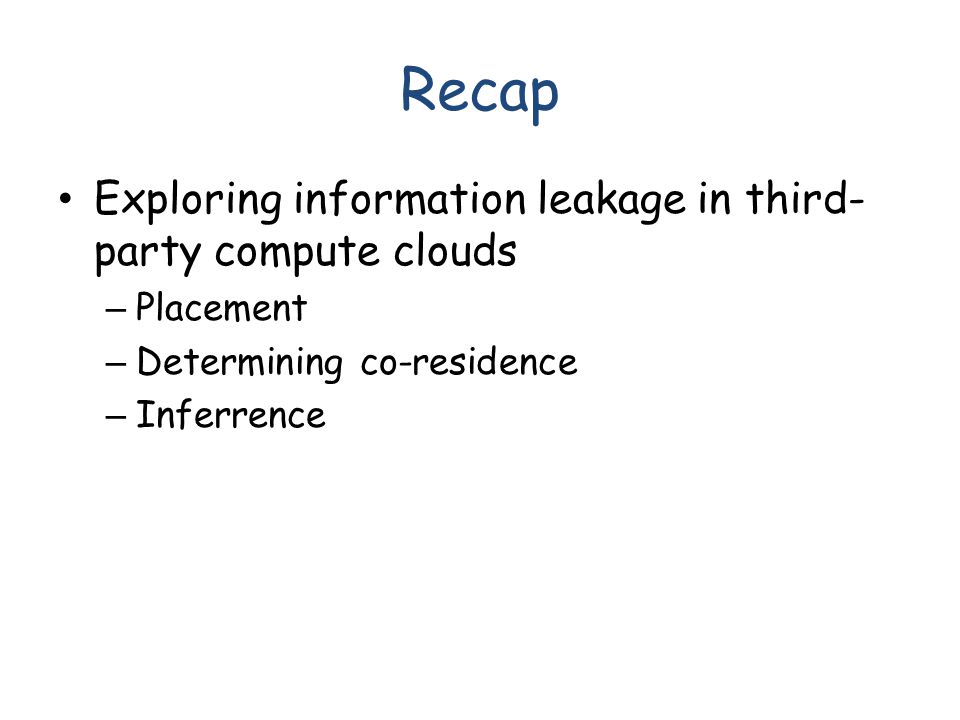 Recap

• Exploring information leakage in third-party compute clouds
– Placement
– Determining co-residence
– Inferrence